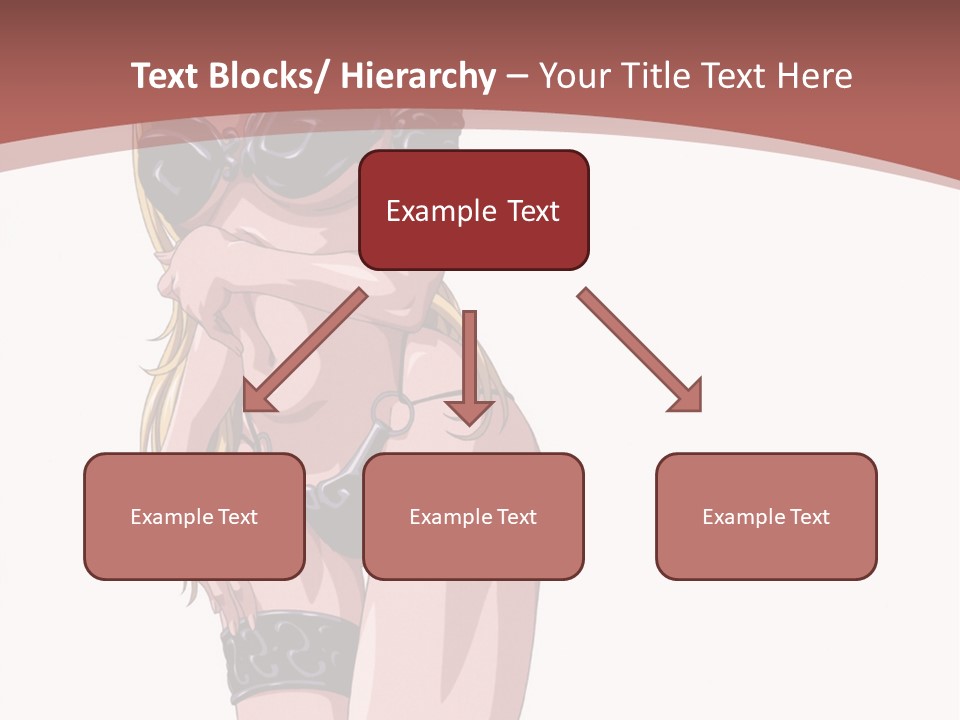 Text Blocks/ Hierarchy – Your Title Text Here

Example Text

Example Text

Example Text

Example Text